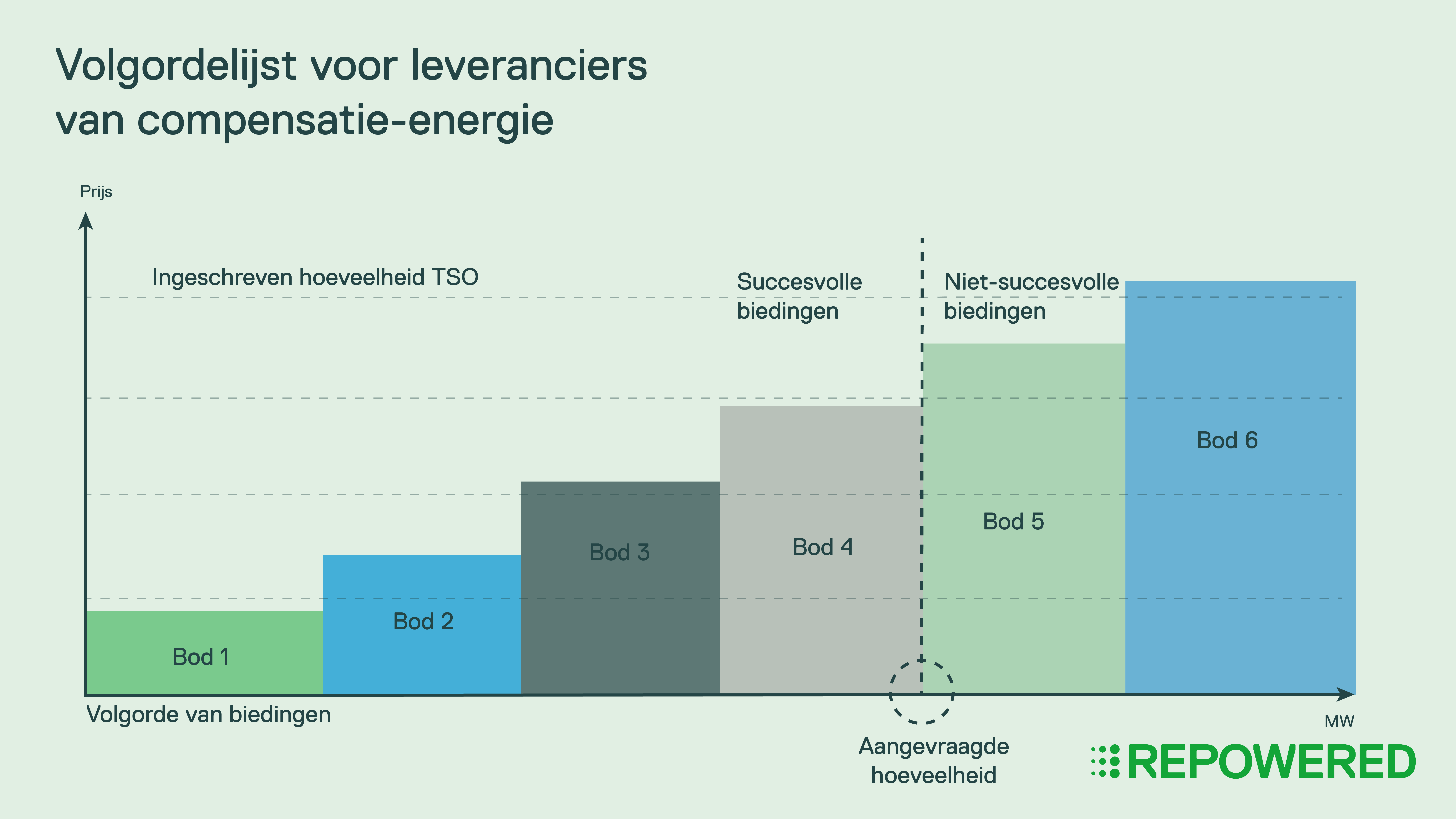 Volgordelijst voor leveranciers van compensatie-energie

Prijs

Ingeschreven hoeveelheid TSO

Succesvolle biedingen

Niet-succesvolle biedingen

Bod 1

Bod 2

Bod 3

Bod 4

Bod 5

Bod 6

Volgorde van biedingen

MW

Aangevraagde hoeveelheid

REPOWERED